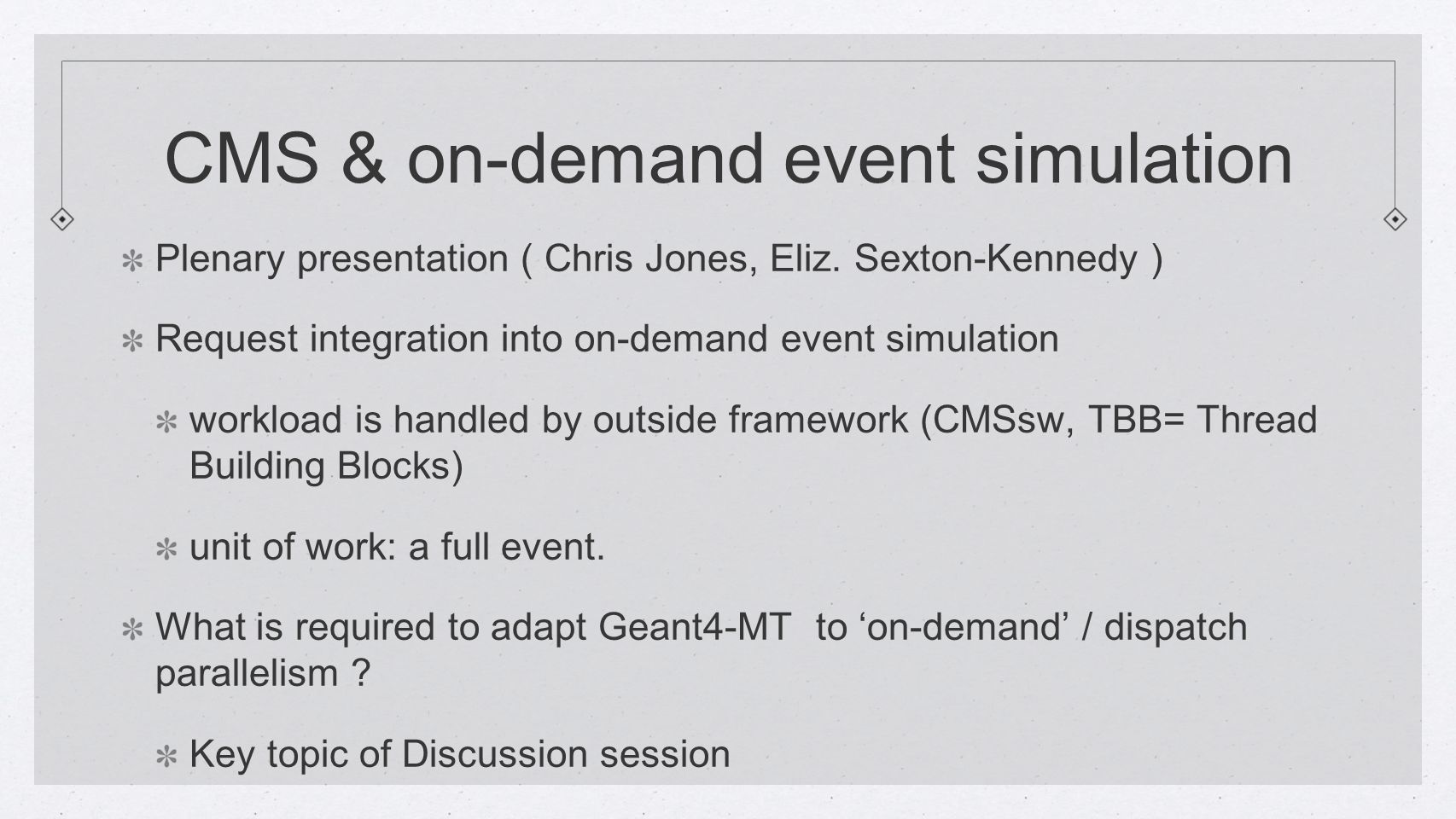 CMS & on-demand event simulation

Plenary presentation ( Chris Jones, Eliz. Sexton-Kennedy )

Request integration into on-demand event simulation

workload is handled by outside framework (CMSsw, TBB= Thread Building Blocks)

unit of work: a full event.

What is required to adapt Geant4-MT to ‘on-demand’ / dispatch parallelism ?

Key topic of Discussion session